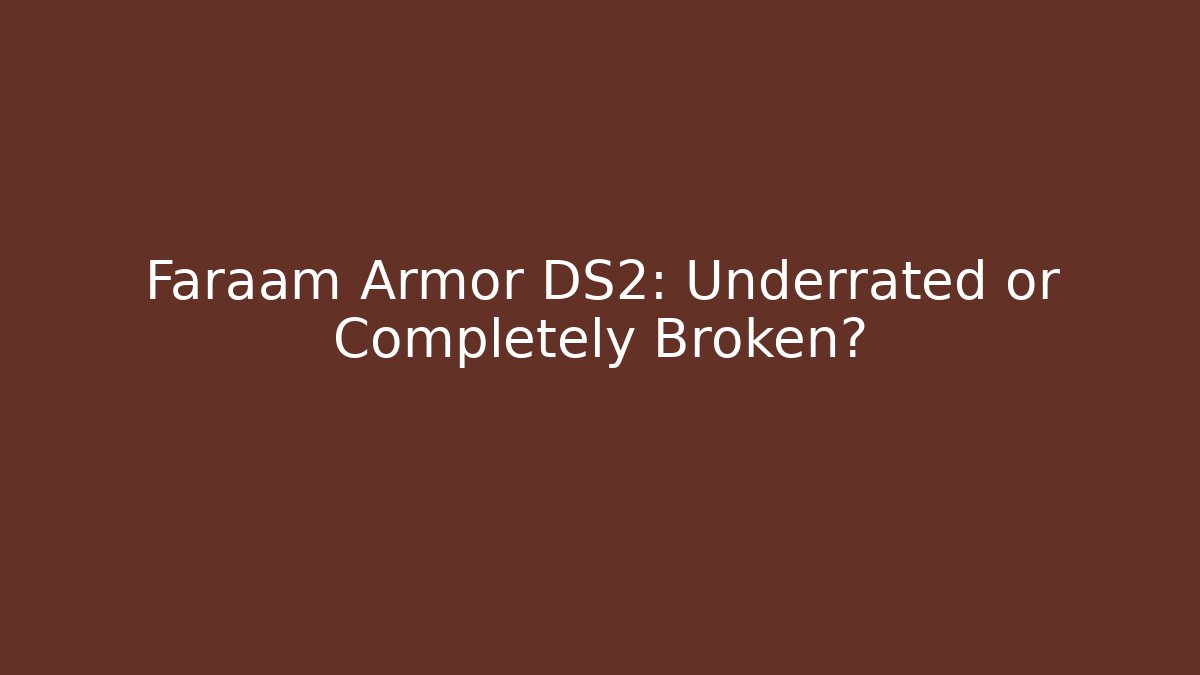 Faraam Armor DS2: Underrated or Completely Broken?